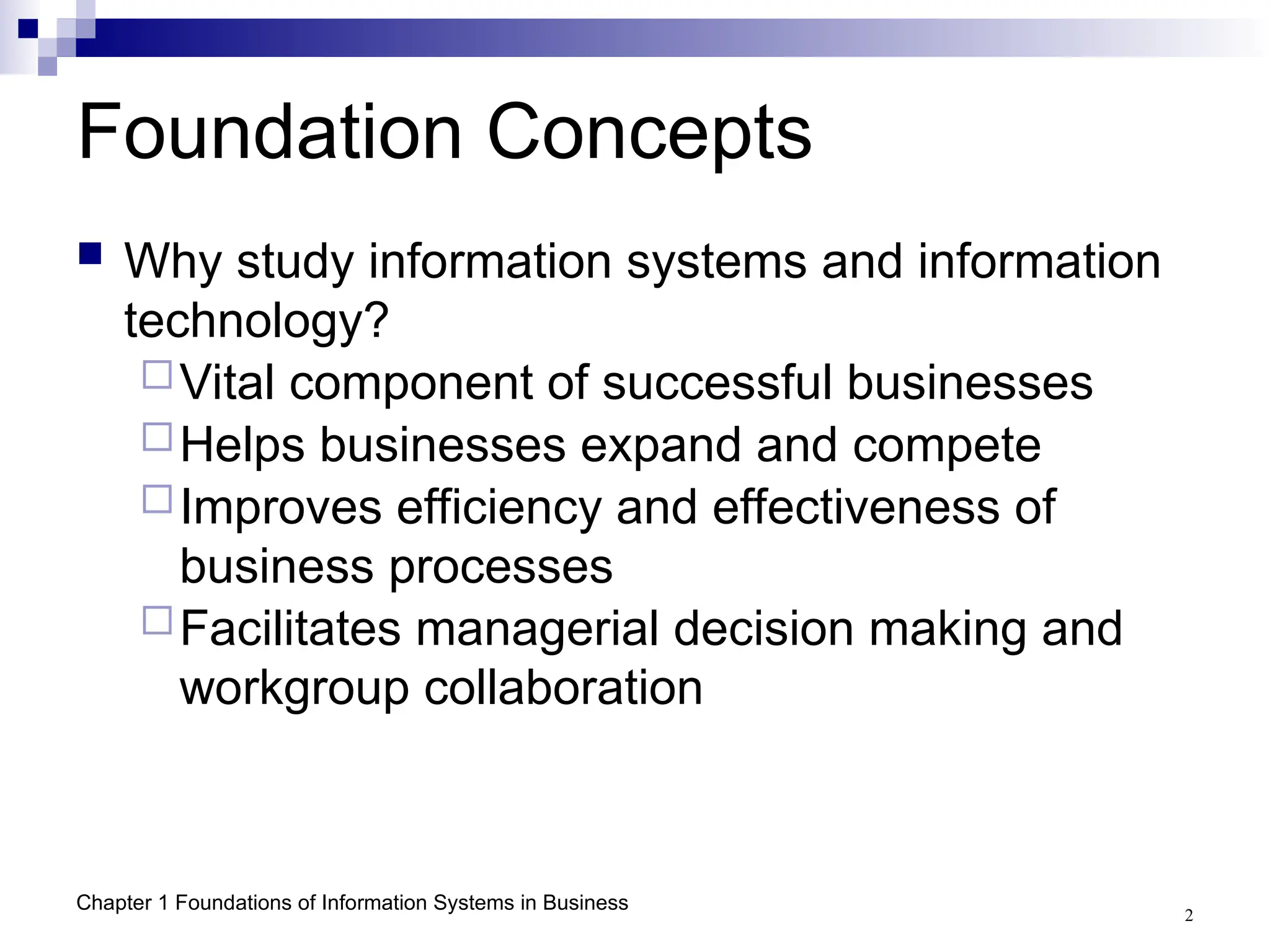 Foundation Concepts

Why study information systems and information technology?

Vital component of successful businesses

Helps businesses expand and compete

Improves efficiency and effectiveness of business processes

Facilitates managerial decision making and workgroup collaboration

Chapter 1 Foundations of Information Systems in Business

2